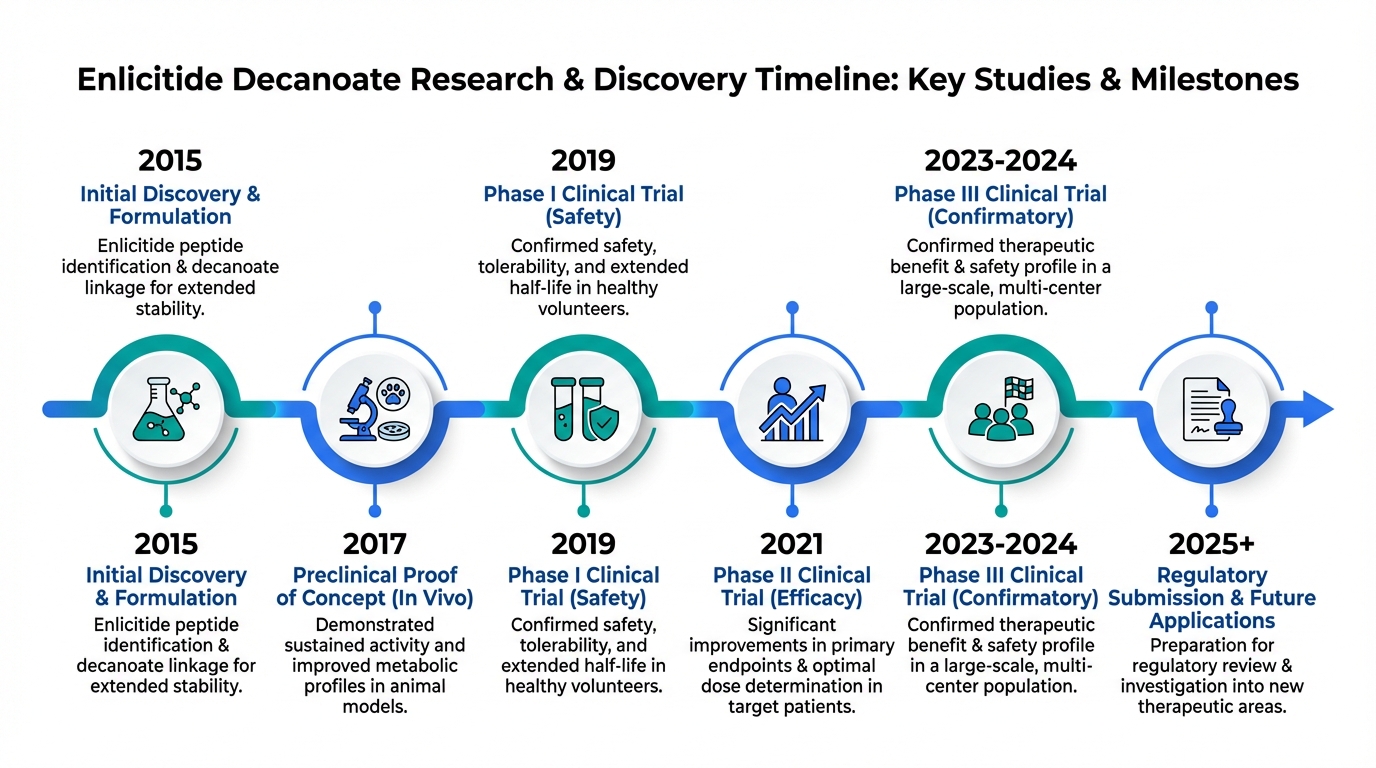 Enlicitide Decanoate Research & Discovery Timeline: Key Studies & Milestones

2015
Initial Discovery & Formulation
Enlicitide peptide identification & decanoate linkage for extended stability.

2019
Phase I Clinical Trial (Safety)
Confirmed safety, tolerability, and extended half-life in healthy volunteers.

2023-2024
Phase III Clinical Trial (Confirmatory)
Confirmed therapeutic benefit & safety profile in a large-scale, multi-center population.

2015
Initial Discovery & Formulation
Enlicitide peptide identification & decanoate linkage for extended stability.

2017
Preclinical Proof of Concept (In Vivo)
Demonstrated sustained activity and improved metabolic profiles in animal models.

2019
Phase I Clinical Trial (Safety)
Confirmed safety, tolerability, and extended half-life in healthy volunteers.

2021
Phase II Clinical Trial (Efficacy)
Significant improvements in primary endpoints & optimal dose determination in target patients.

2023-2024
Phase III Clinical Trial (Confirmatory)
Confirmed therapeutic benefit & safety profile in a large-scale, multi-center population.

2025+
Regulatory Submission & Future Applications
Preparation for regulatory review & investigation into new therapeutic areas.